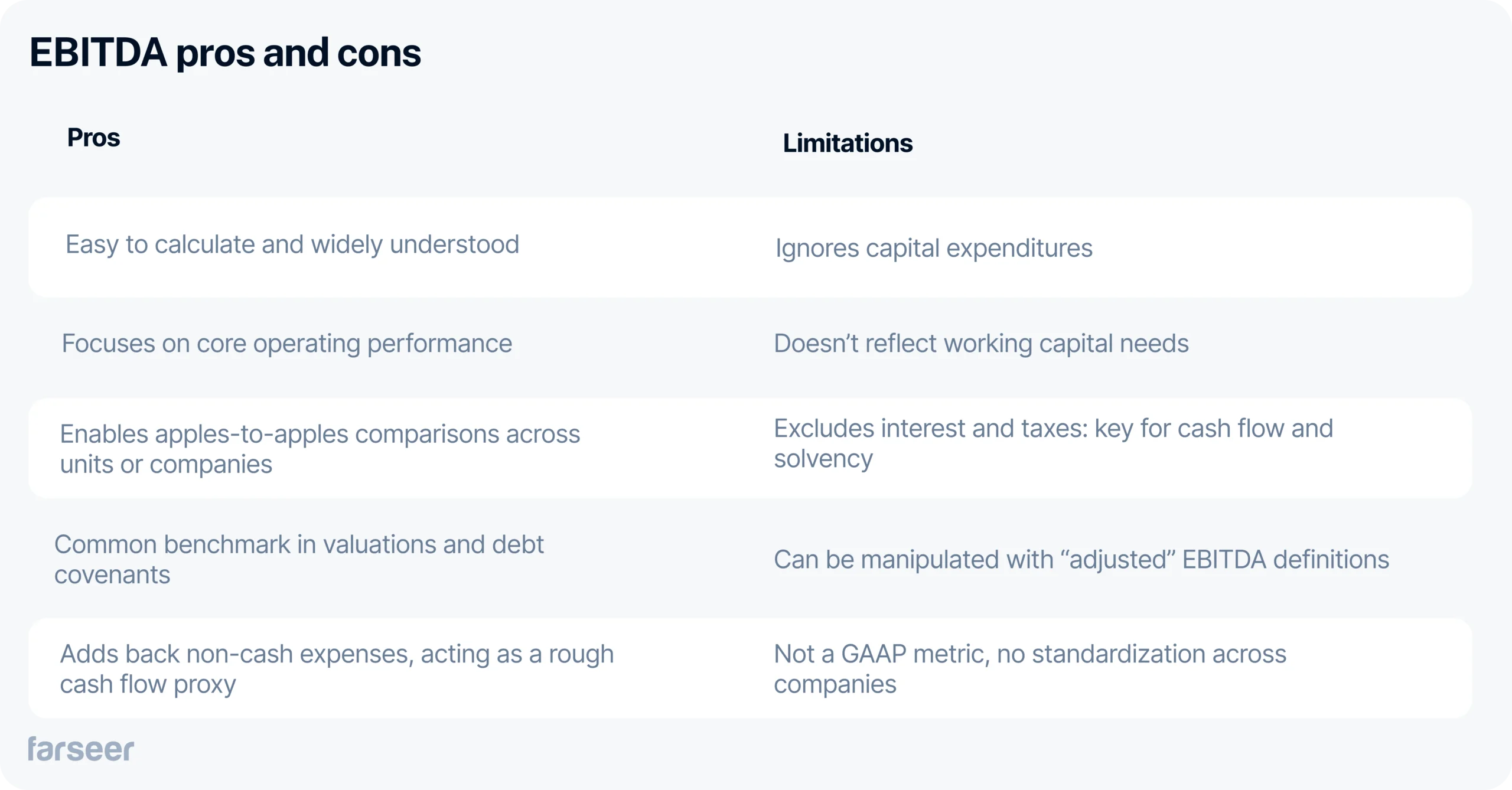 EBITDA pros and cons

| Pros | Limitations |
|---|---|
| Easy to calculate and widely understood | Ignores capital expenditures |
| Focuses on core operating performance | Doesn’t reflect working capital needs |
| Enables apples-to-apples comparisons across units or companies | Excludes interest and taxes: key for cash flow and solvency |
| Common benchmark in valuations and debt covenants | Can be manipulated with “adjusted” EBITDA definitions |
| Adds back non-cash expenses, acting as a rough cash flow proxy | Not a GAAP metric, no standardization across companies |

farseer